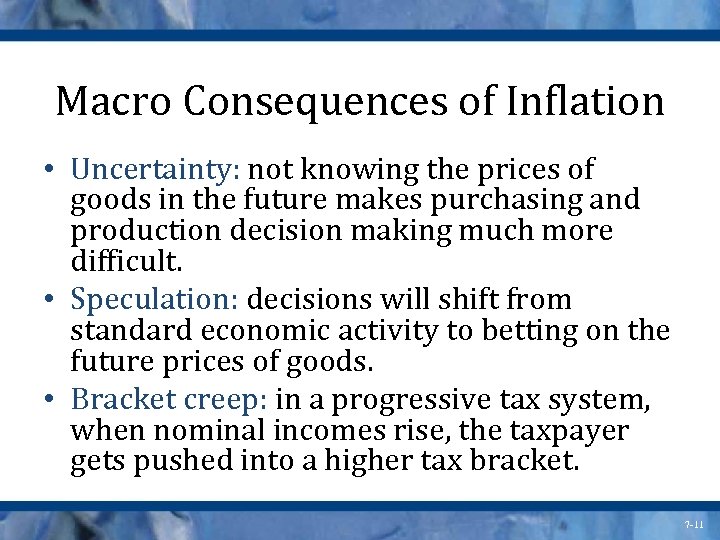 Macro Consequences of Inflation

• Uncertainty: not knowing the prices of goods in the future makes purchasing and production decision making much more difficult.

• Speculation: decisions will shift from standard economic activity to betting on the future prices of goods.

• Bracket creep: in a progressive tax system, when nominal incomes rise, the taxpayer gets pushed into a higher tax bracket.

7-11